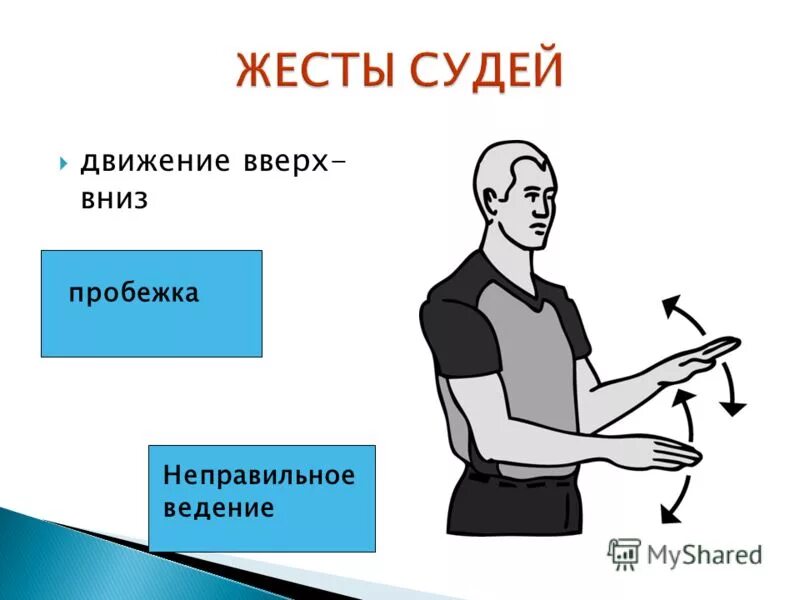 ЖЕСТЫ СУДЕЙ

движение вверх-вниз

пробежка

Неправильное ведение

MyShared